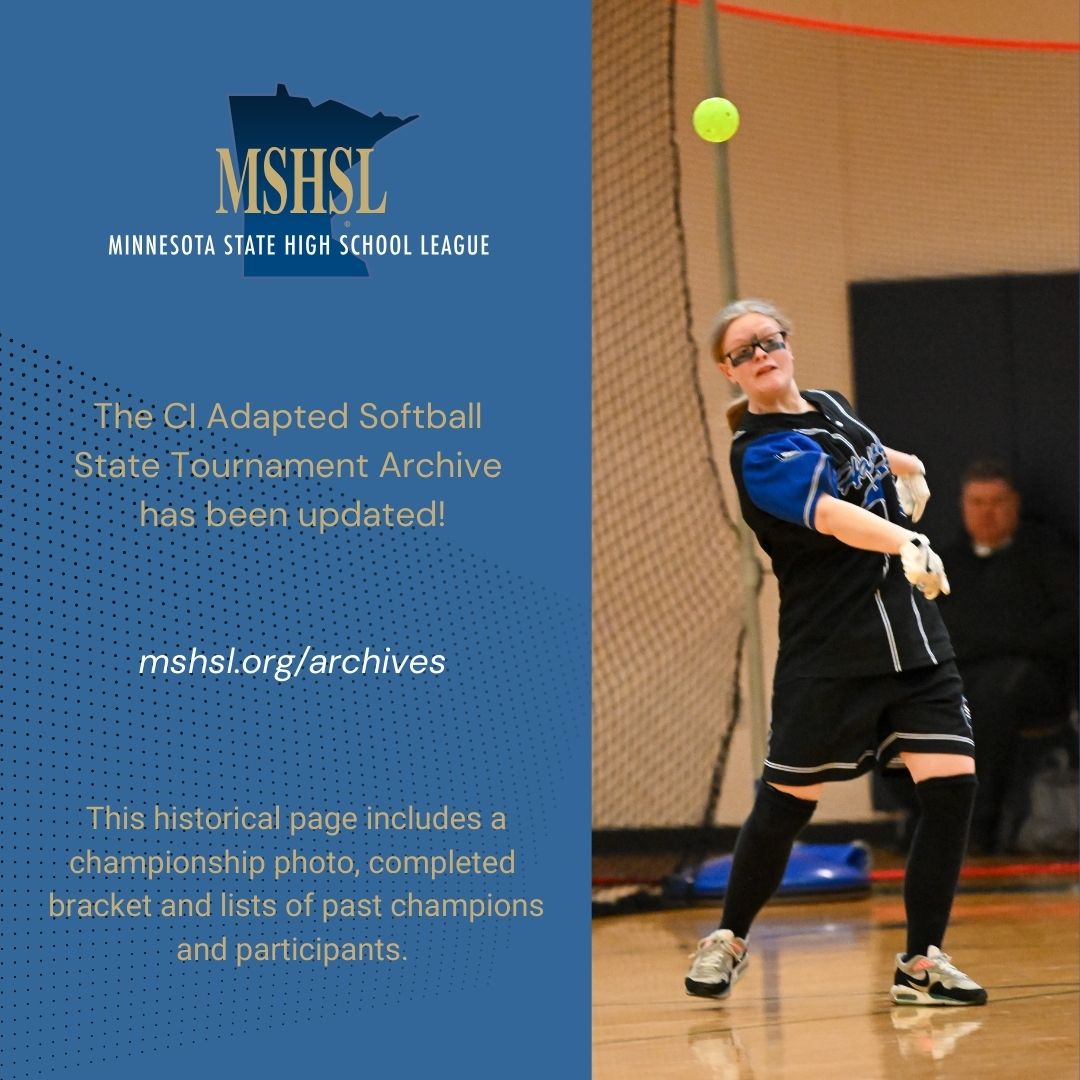 MSHSL
MINNESOTA STATE HIGH SCHOOL LEAGUE

The CI Adapted Softball State Tournament Archive has been updated!

mshsl.org/archives

This historical page includes a championship photo, completed bracket and lists of past champions and participants.